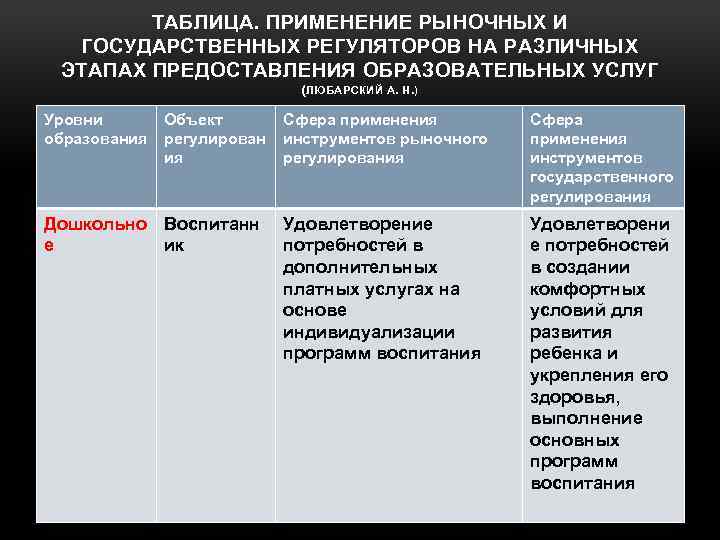 ТАБЛИЦА. ПРИМЕНЕНИЕ РЫНОЧНЫХ И ГОСУДАРСТВЕННЫХ РЕГУЛЯТОРОВ НА РАЗЛИЧНЫХ ЭТАПАХ ПРЕДОСТАВЛЕНИЯ ОБРАЗОВАТЕЛЬНЫХ УСЛУГ
(ЛЮБАРСКИЙ А. Н.)

| Уровни образования | Объект регулирования | Сфера применения инструментов рыночного регулирования | Сфера применения инструментов государственного регулирования |
|---|---|---|---|
| Дошкольное | Воспитанник | Удовлетворение потребностей в дополнительных платных услугах на основе индивидуализации программ воспитания | Удовлетворение потребностей в создании комфортных условий для развития ребенка и укрепления его здоровья, выполнение основных программ воспитания |